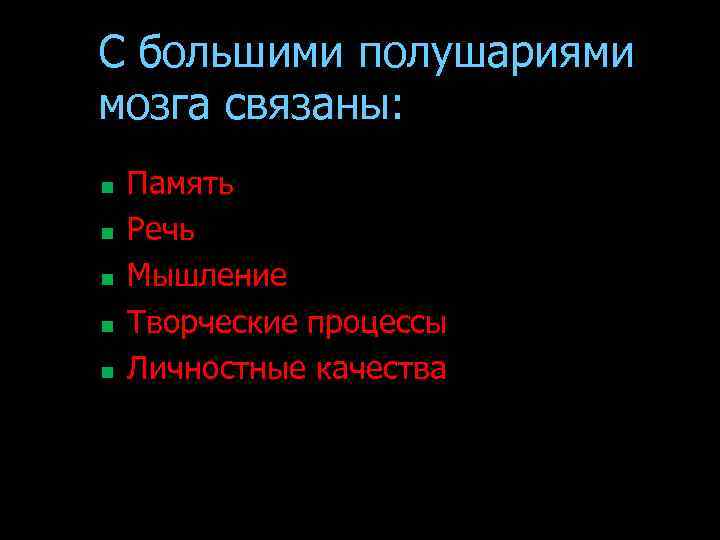 С большими полушариями мозга связаны:

- Память
- Речь
- Мышление
- Творческие процессы
- Личностные качества